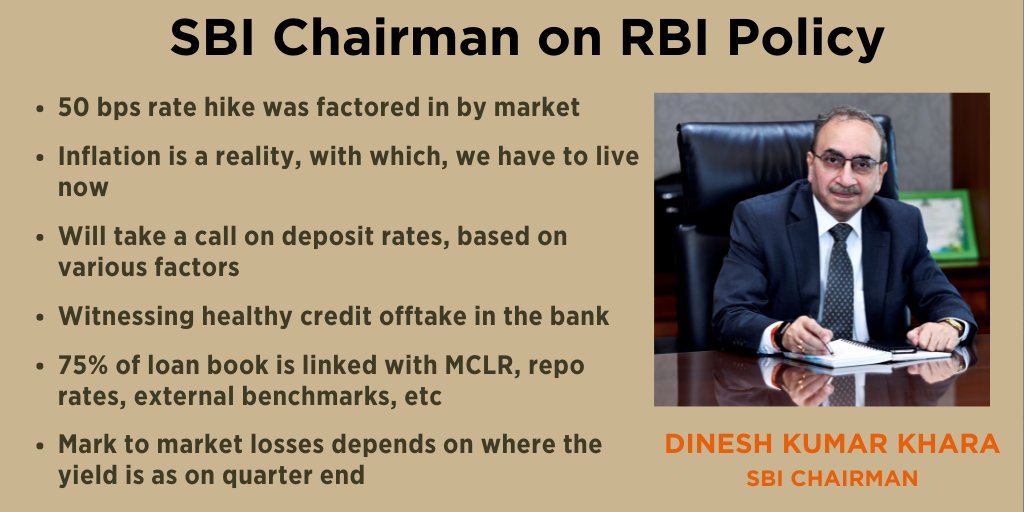 SBI Chairman on RBI Policy

• 50 bps rate hike was factored in by market

• Inflation is a reality, with which, we have to live now

• Will take a call on deposit rates, based on various factors

• Witnessing healthy credit offtake in the bank

• 75% of loan book is linked with MCLR, repo rates, external benchmarks, etc

• Mark to market losses depends on where the yield is as on quarter end

DINESH KUMAR KHARA
SBI CHAIRMAN